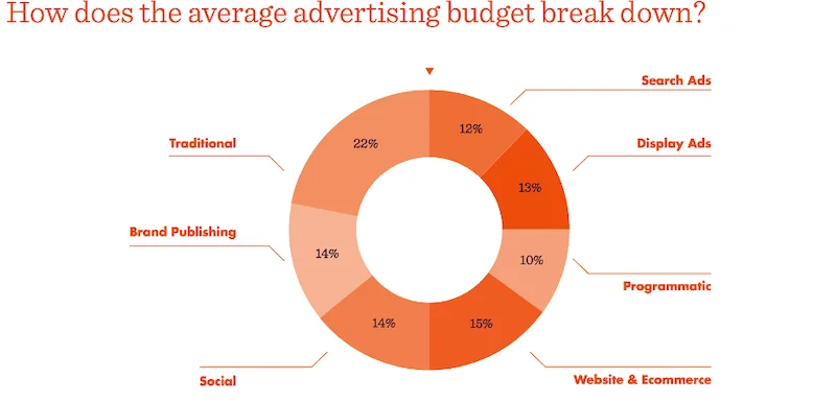 How does the average advertising budget break down?

Search Ads
12%

Display Ads
13%

Programmatic
10%

Website & Ecommerce
15%

Social
14%

Brand Publishing
14%

Traditional
22%